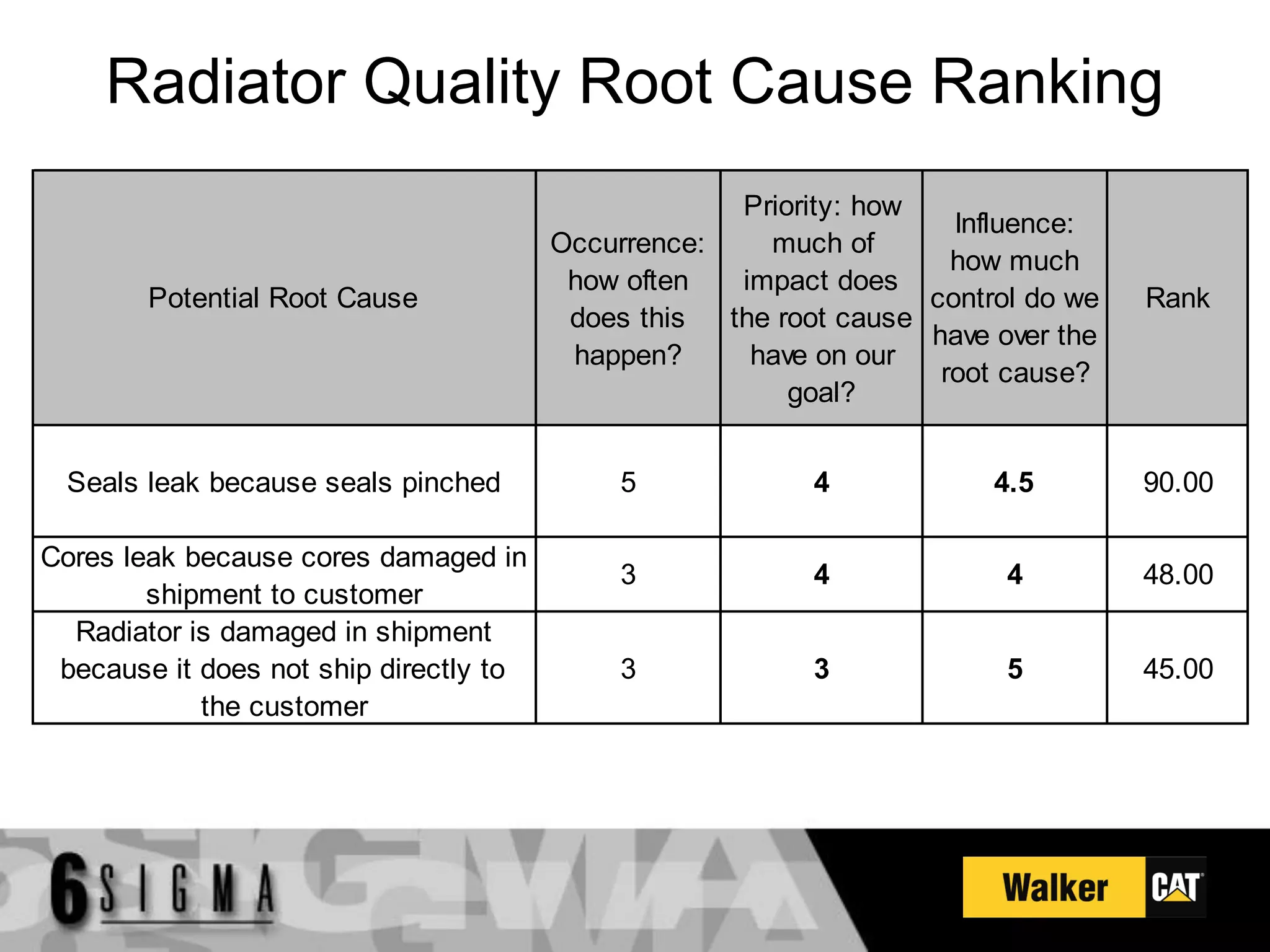 Radiator Quality Root Cause Ranking

| Potential Root Cause | Occurrence: how often does this happen? | Priority: how much of impact does the root cause have on our goal? | Influence: how much control do we have over the root cause? | Rank |
|---|---|---|---|---|
| Seals leak because seals pinched | 5 | 4 | 4.5 | 90.00 |
| Cores leak because cores damaged in shipment to customer | 3 | 4 | 4 | 48.00 |
| Radiator is damaged in shipment because it does not ship directly to the customer | 3 | 3 | 5 | 45.00 |

6 SIGMA

Walker CAT